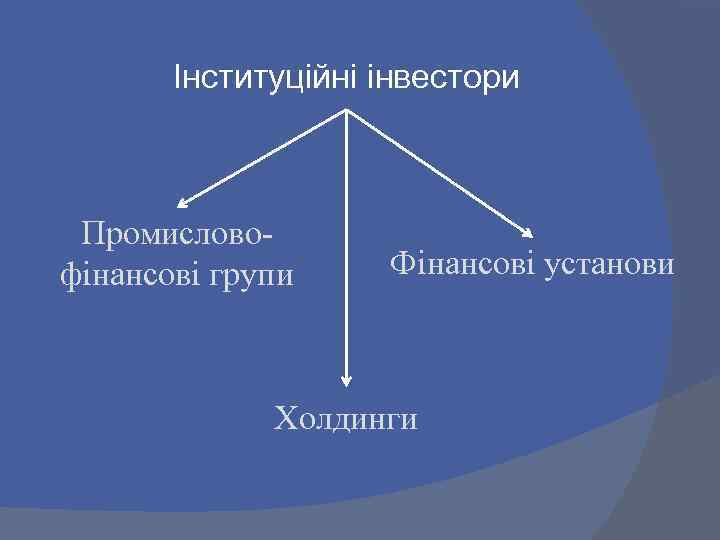 Інституційні інвестори

Промислово-фінансові групи

Фінансові установи

Холдинги